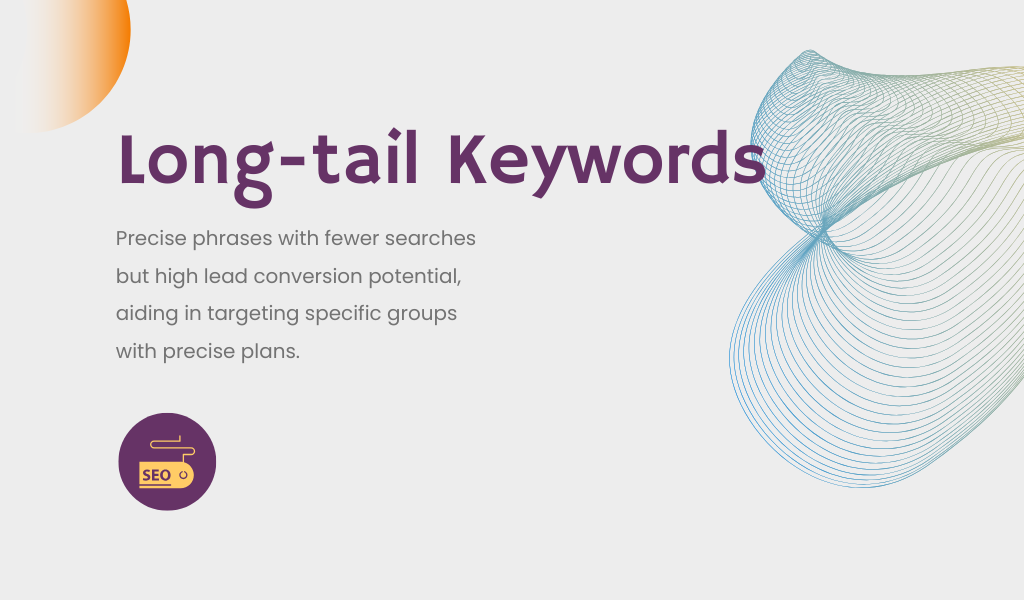 Long-tail Keywords

Precise phrases with fewer searches but high lead conversion potential, aiding in targeting specific groups with precise plans.

SEO